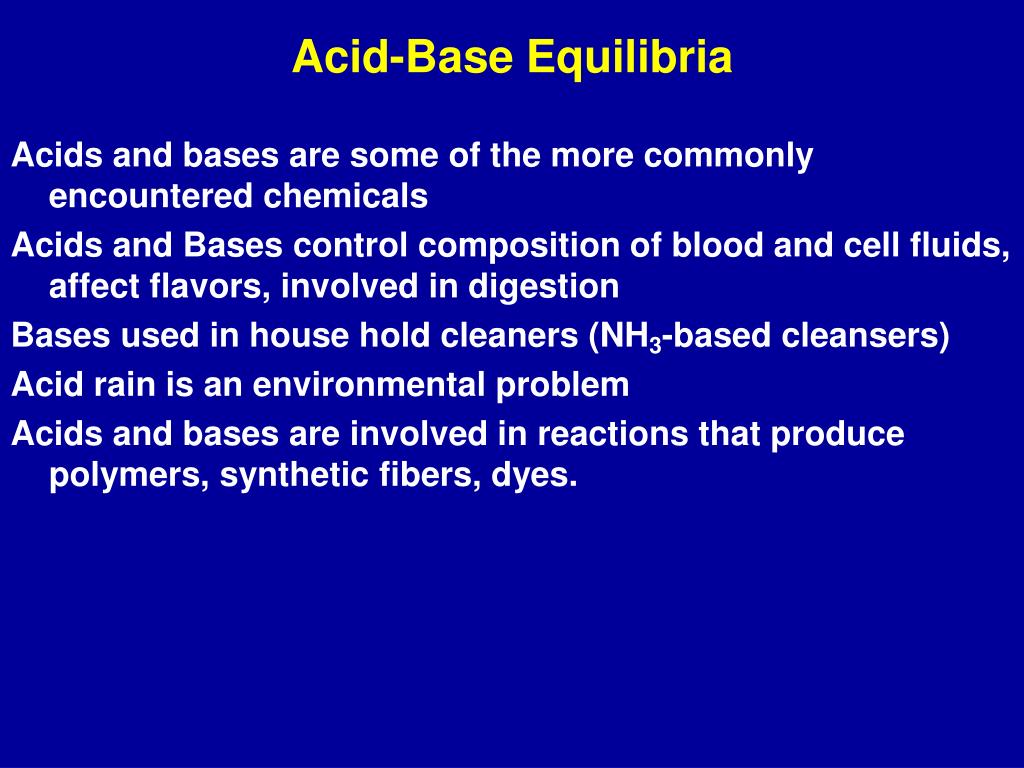 Acid-Base Equilibria

Acids and bases are some of the more commonly encountered chemicals

Acids and Bases control composition of blood and cell fluids, affect flavors, involved in digestion

Bases used in house hold cleaners ($NH_3$-based cleansers)

Acid rain is an environmental problem

Acids and bases are involved in reactions that produce polymers, synthetic fibers, dyes.